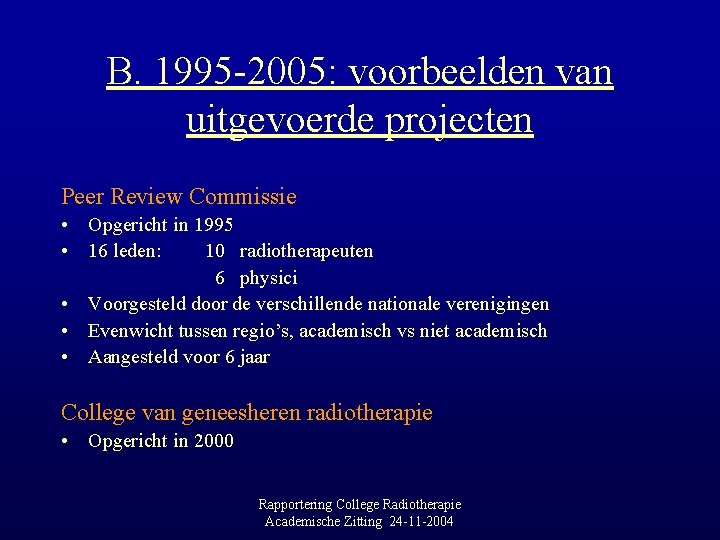 B. 1995-2005: voorbeelden van uitgevoerde projecten

Peer Review Commissie
• Opgericht in 1995
• 16 leden: 10 radiotherapeuten
6 physici
• Voorgesteld door de verschillende nationale verenigingen
• Evenwicht tussen regio's, academisch vs niet academisch
• Aangesteld voor 6 jaar

College van geneesheren radiotherapie
• Opgericht in 2000

Rapportering College Radiotherapie
Academische Zitting 24-11-2004